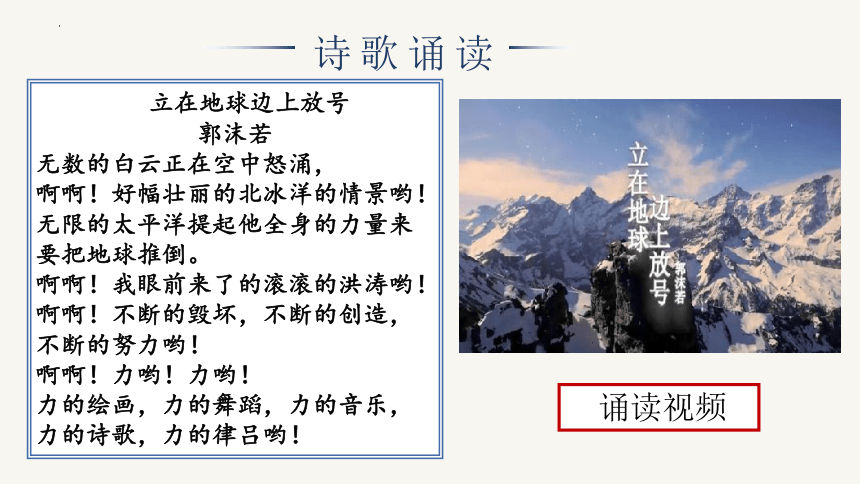 诗歌诵读

立在地球边上放号
郭沫若
无数的白云正在空中怒涌，
啊啊！好幅壮丽的北冰洋的情景哟！
无限的太平洋提起他全身的力量来
要把地球推倒。
啊啊！我眼前来了的滚滚的洪涛哟！
啊啊！不断的毁坏，不断的创造，
不断的努力哟！
啊啊！力哟！力哟！
力的绘画，力的舞蹈，力的音乐，
力的诗歌，力的律吕哟！

立在地球边上放号
郭沫若

诵读视频